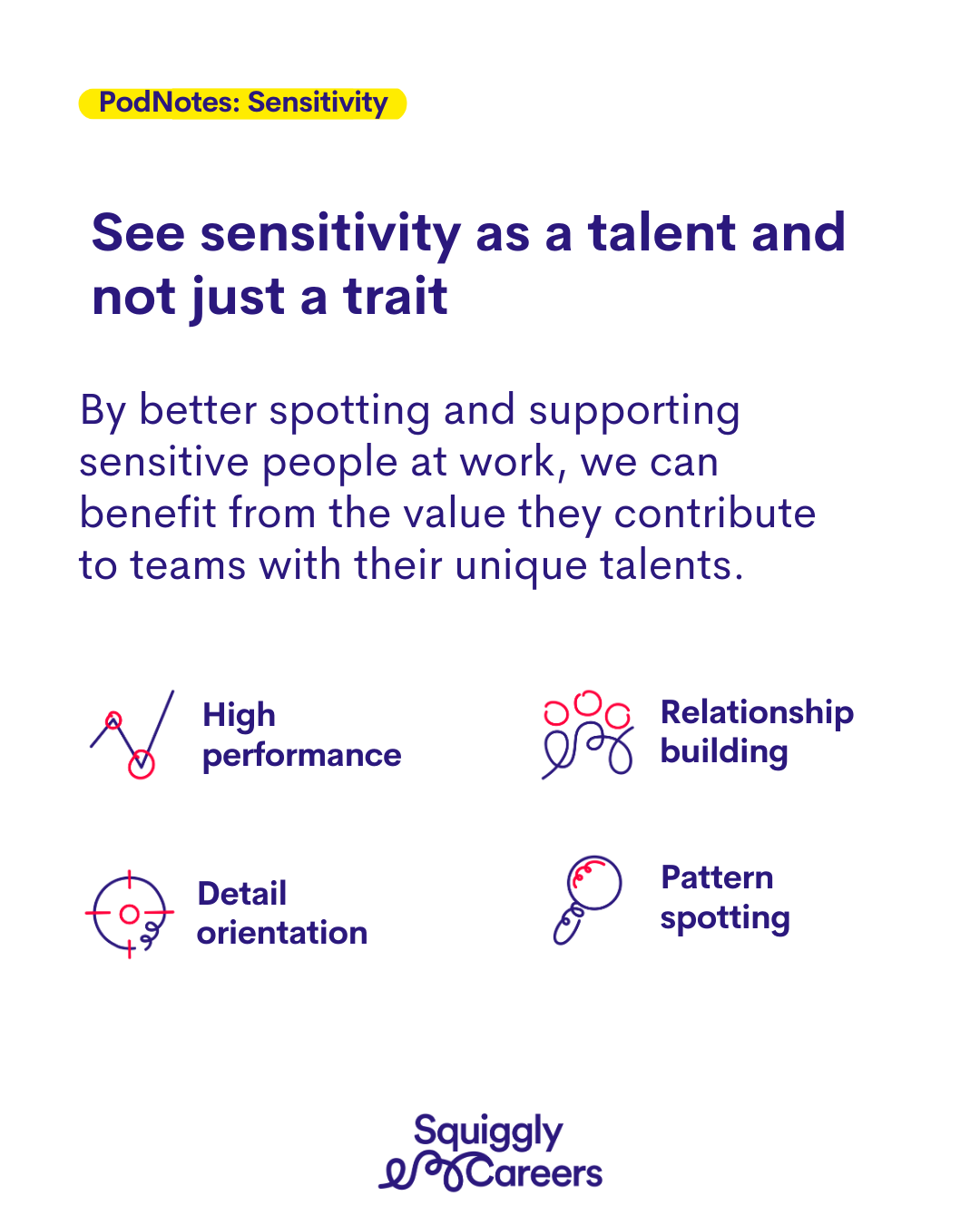 PodNotes: Sensitivity

See sensitivity as a talent and not just a trait

By better spotting and supporting sensitive people at work, we can benefit from the value they contribute to teams with their unique talents.

High performance

Relationship building

Detail orientation

Pattern spotting

Squiggly Careers